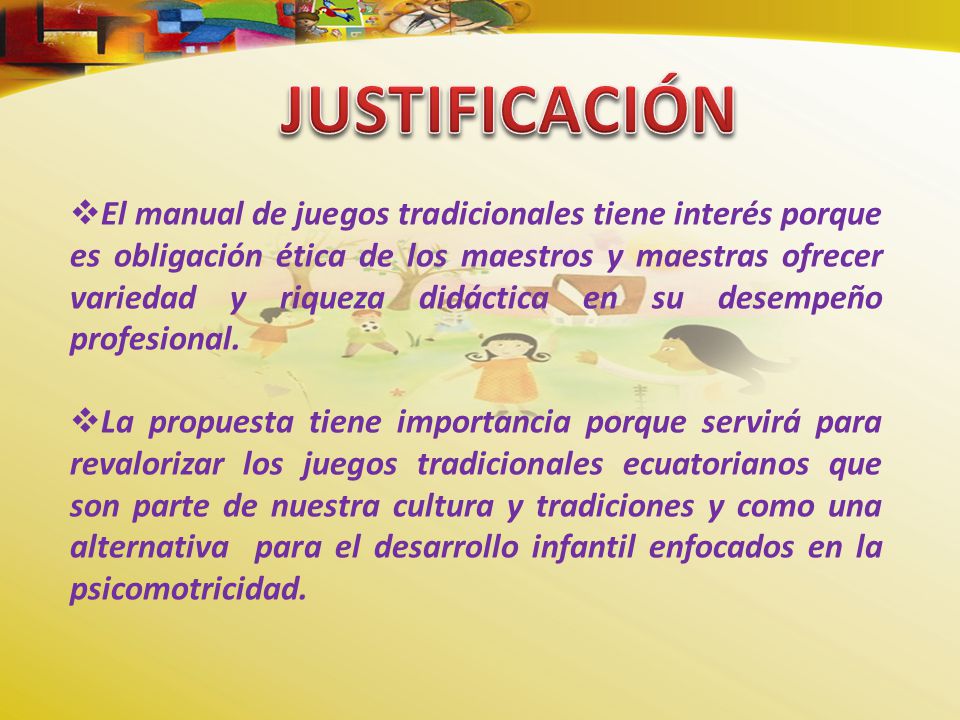 JUSTIFICACIÓN

❖El manual de juegos tradicionales tiene interés porque es obligación ética de los maestros y maestras ofrecer variedad y riqueza didáctica en su desempeño profesional.

❖La propuesta tiene importancia porque servirá para revalorizar los juegos tradicionales ecuatorianos que son parte de nuestra cultura y tradiciones y como una alternativa para el desarrollo infantil enfocados en la psicomotricidad.